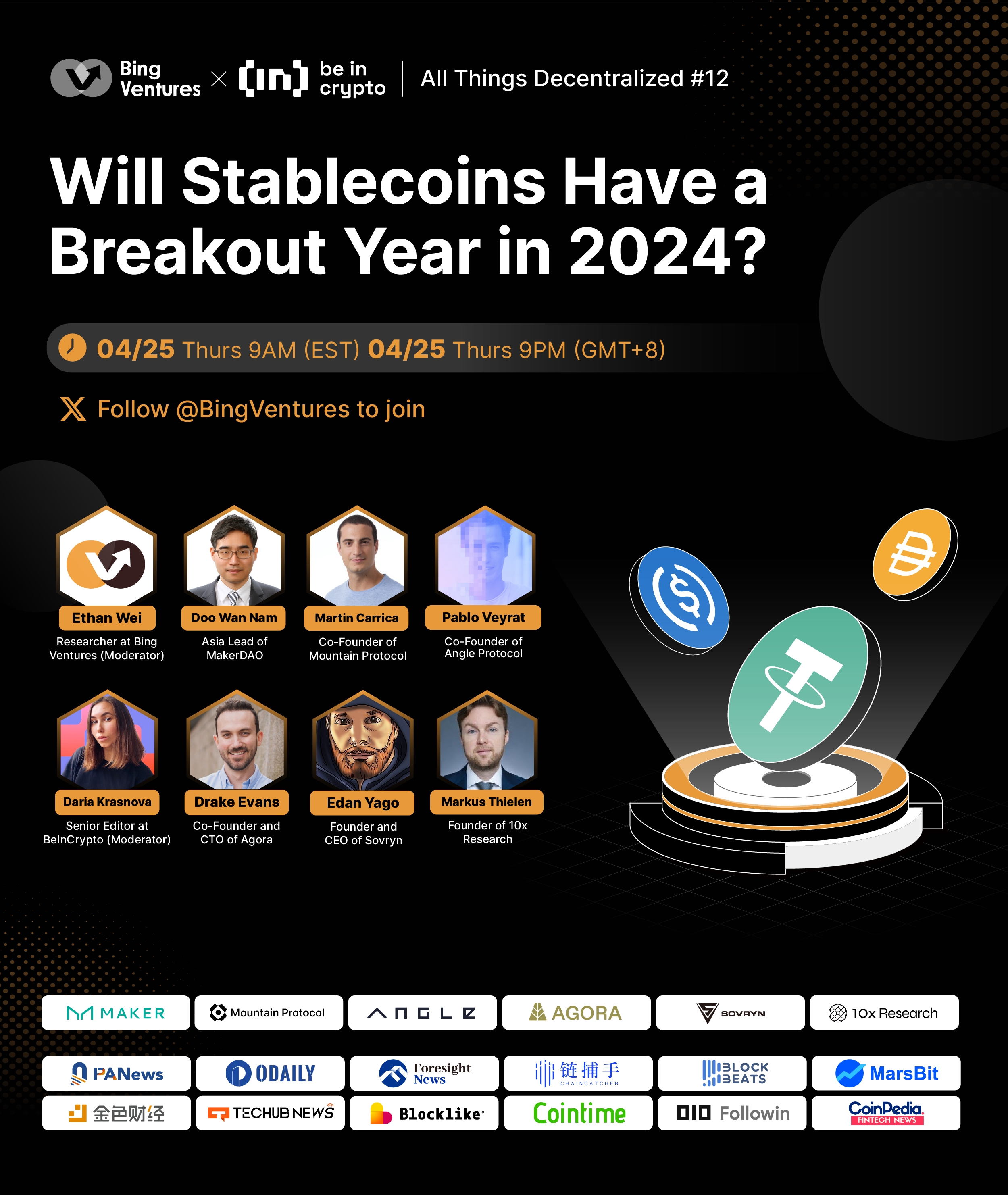 Bing Ventures × be in crypto | All Things Decentralized #12

Will Stablecoins Have a Breakout Year in 2024?

04/25 Thurs 9AM (EST) 04/25 Thurs 9PM (GMT+8)

Follow @BingVentures to join

Ethan Wei
Researcher at Bing Ventures (Moderator)

Doo Wan Nam
Asia Lead of MakerDAO

Martin Carrica
Co-Founder of Mountain Protocol

Pablo Veyrat
Co-Founder of Angle Protocol

Daria Krasnova
Senior Editor at BeInCrypto (Moderator)

Drake Evans
Co-Founder and CTO of Agora

Edan Yago
Founder and CEO of Sovryn

Markus Thielen
Founder of 10x Research

MAKER
Mountain Protocol
ANGLE
AGORA
SOVRYN
10x Research

PANews
ODAILY
Foresight News
链捕手 CHAINCATCHER
BLOCK BEATS
MarsBit
金色财经
TECHUB NEWS
Blocklike
Cointime
Followin
CoinPedia FINTECH NEWS